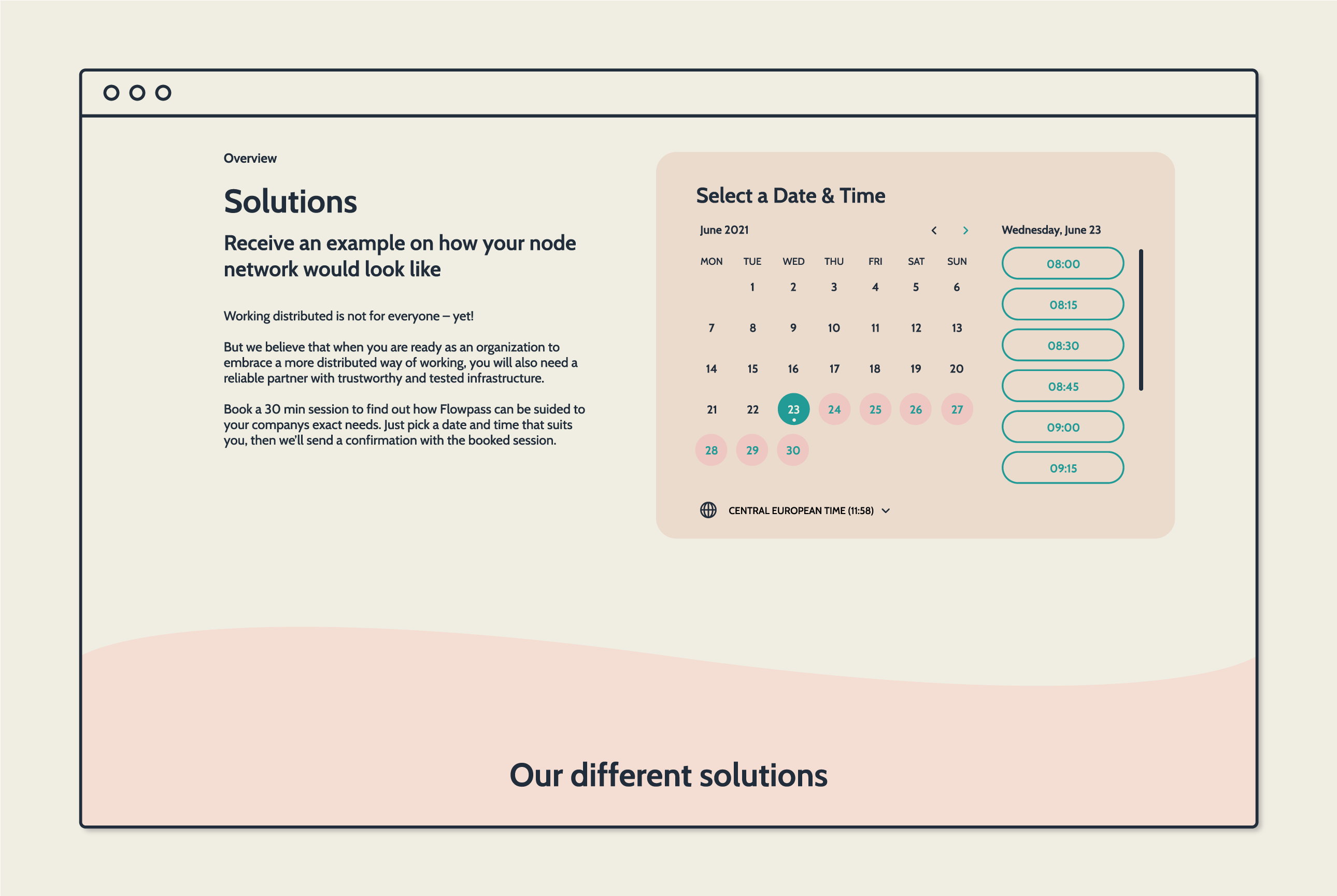 Overview

Solutions

Receive an example on how your node network would look like

Working distributed is not for everyone – yet!

But we believe that when you are ready as an organization to embrace a more distributed way of working, you will also need a reliable partner with trustworthy and tested infrastructure.

Book a 30 min session to find out how Flowpass can be suided to your companys exact needs. Just pick a date and time that suits you, then we'll send a confirmation with the booked session.

Select a Date & Time

June 2021

| MON | TUE | WED | THU | FRI | SAT | SUN |
|---|---|---|---|---|---|---|
| | 1 | 2 | 3 | 4 | 5 | 6 |
| 7 | 8 | 9 | 10 | 11 | 12 | 13 |
| 14 | 15 | 16 | 17 | 18 | 19 | 20 |
| 21 | 22 | 23 | 24 | 25 | 26 | 27 |
| 28 | 29 | 30 | | | | |

Wednesday, June 23

08:00
08:15
08:30
08:45
09:00
09:15

CENTRAL EUROPEAN TIME (11:58)

Our different solutions